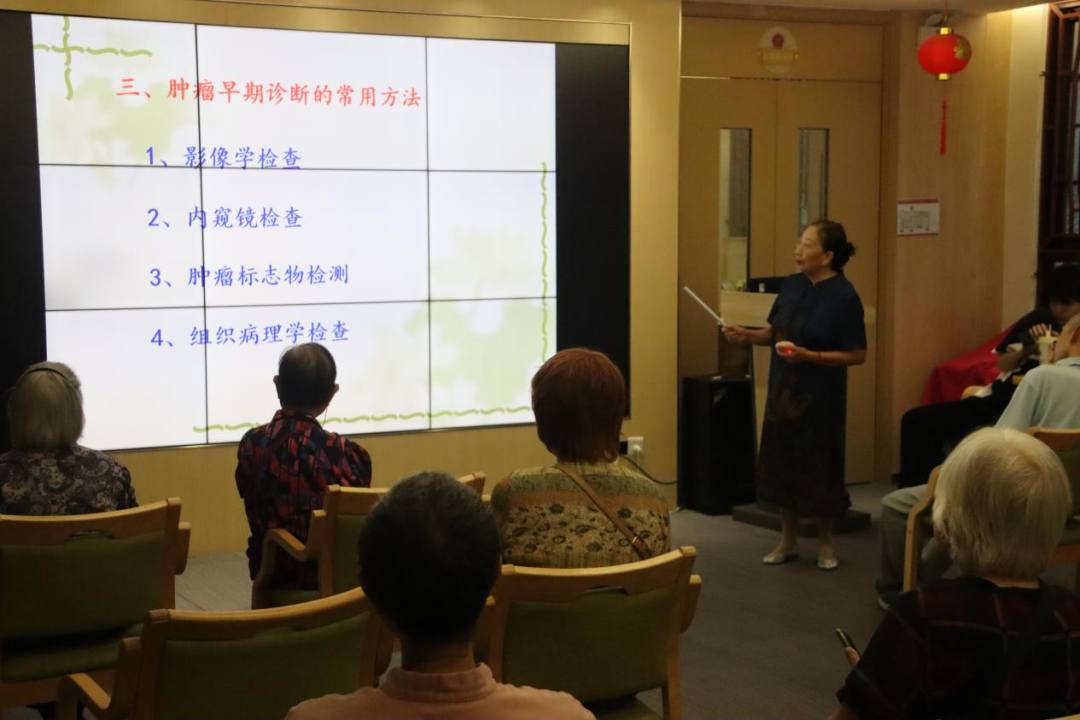 三、肿瘤早期诊断的常用方法

1、影像学检查

2、内窥镜检查

3、肿瘤标志物检测

4、组织病理学检查